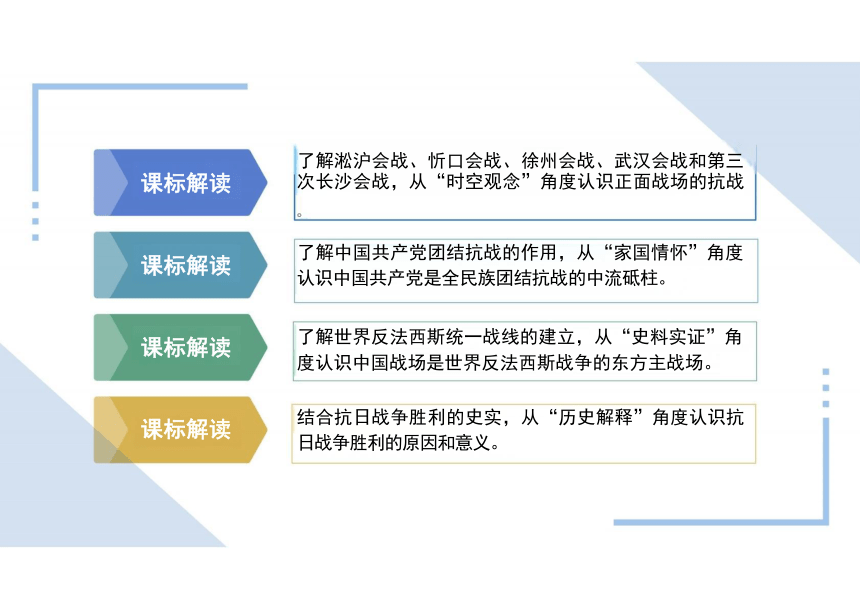 课标解读

了解淞沪会战、忻口会战、徐州会战、武汉会战和第三次长沙会战，从“时空观念”角度认识正面战场的抗战。

课标解读

了解中国共产党团结抗战的作用，从“家国情怀”角度认识中国共产党是全民族团结抗战的中流砥柱。

课标解读

了解世界反法西斯统一战线的建立，从“史料实证”角度认识中国战场是世界反法西斯战争的东方主战场。

课标解读

结合抗日战争胜利的史实，从“历史解释”角度认识抗日战争胜利的原因和意义。